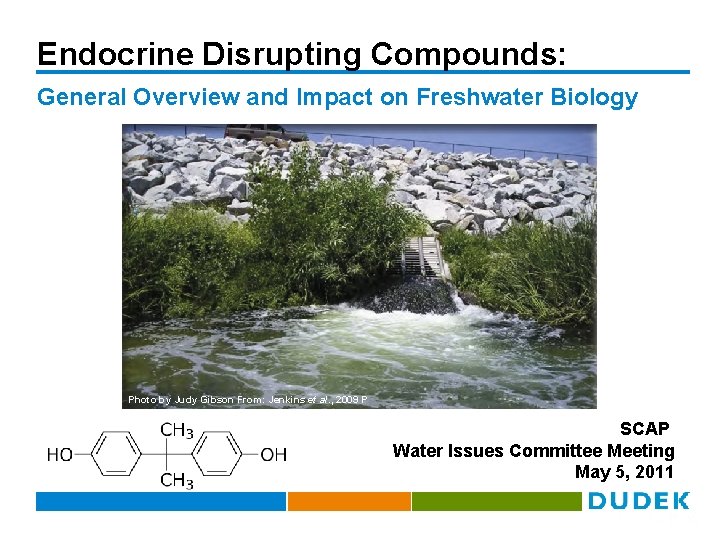 Endocrine Disrupting Compounds:

General Overview and Impact on Freshwater Biology

Photo by Judy Gibson From: Jenkins et al., 2009 P

HO $CH_3$ $CH_3$ OH

SCAP
Water Issues Committee Meeting
May 5, 2011

DUDEK